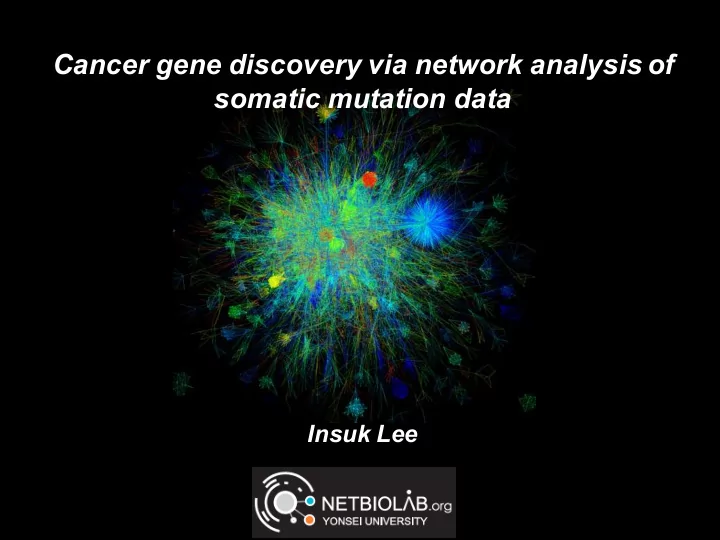 Cancer gene discovery via network analysis of somatic mutation data

Insuk Lee

NETBIOLAB.org
YONSEI UNIVERSITY